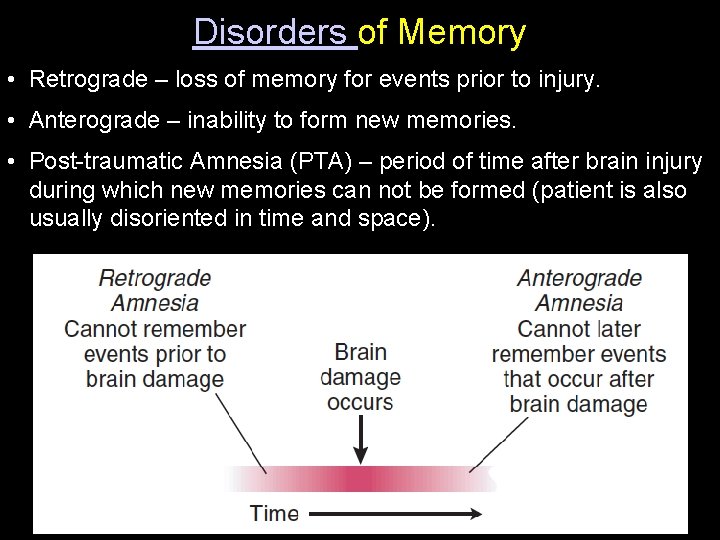 Disorders of Memory

• Retrograde – loss of memory for events prior to injury.

• Anterograde – inability to form new memories.

• Post-traumatic Amnesia (PTA) – period of time after brain injury during which new memories can not be formed (patient is also usually disoriented in time and space).

Retrograde Amnesia
Cannot remember events prior to brain damage

Brain damage occurs

Anterograde Amnesia
Cannot later remember events that occur after brain damage

Time